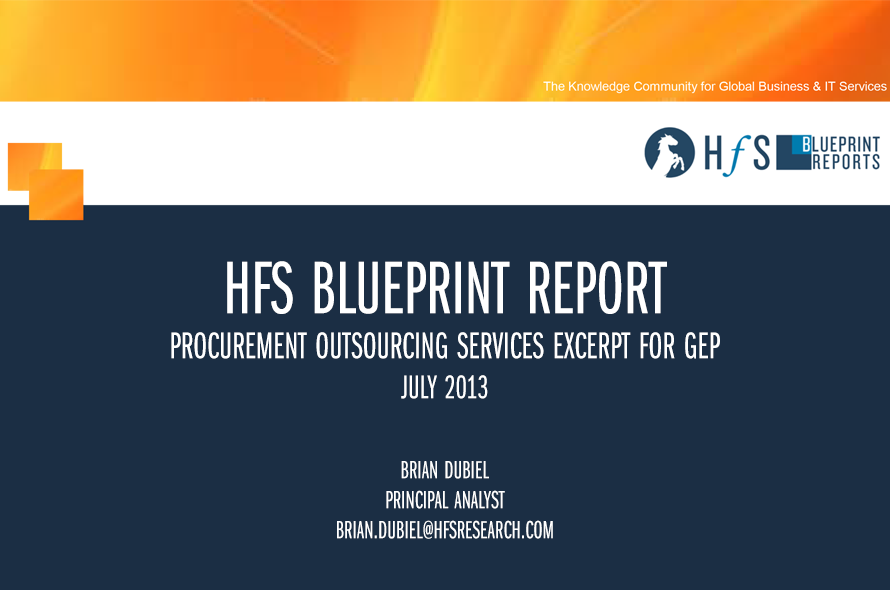 The Knowledge Community for Global Business & IT Services

HfS BLUEPRINT REPORTS

HFS BLUEPRINT REPORT

PROCUREMENT OUTSOURCING SERVICES EXCERPT FOR GEP

JULY 2013

BRIAN DUBIEL

PRINCIPAL ANALYST

BRIAN.DUBIEL@HFSRESEARCH.COM